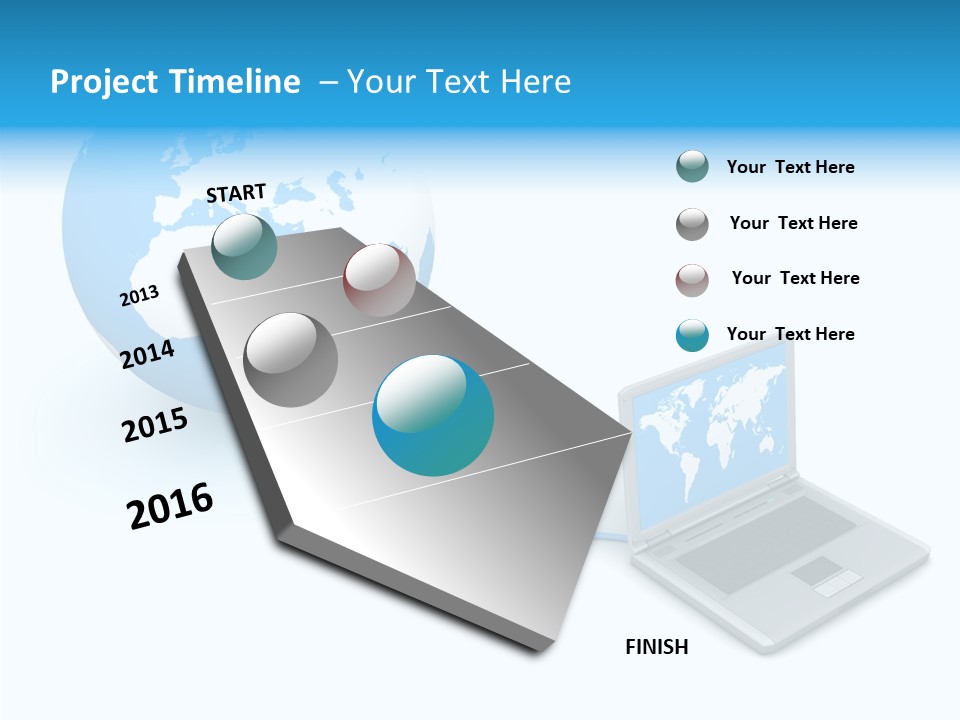 Project Timeline – Your Text Here

START

2013

2014

2015

2016

Your Text Here

Your Text Here

Your Text Here

Your Text Here

FINISH